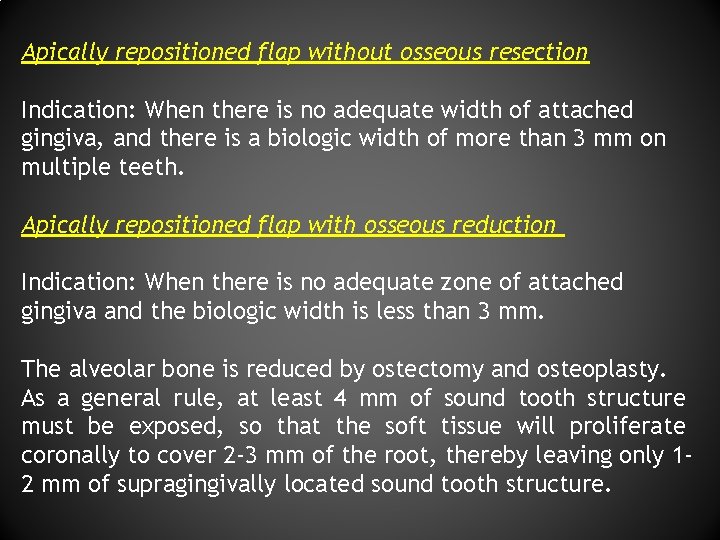 Apically repositioned flap without osseous resection

Indication: When there is no adequate width of attached gingiva, and there is a biologic width of more than 3 mm on multiple teeth.

Apically repositioned flap with osseous reduction

Indication: When there is no adequate zone of attached gingiva and the biologic width is less than 3 mm.

The alveolar bone is reduced by ostectomy and osteoplasty. As a general rule, at least 4 mm of sound tooth structure must be exposed, so that the soft tissue will proliferate coronally to cover 2-3 mm of the root, thereby leaving only 1-2 mm of supragingivally located sound tooth structure.